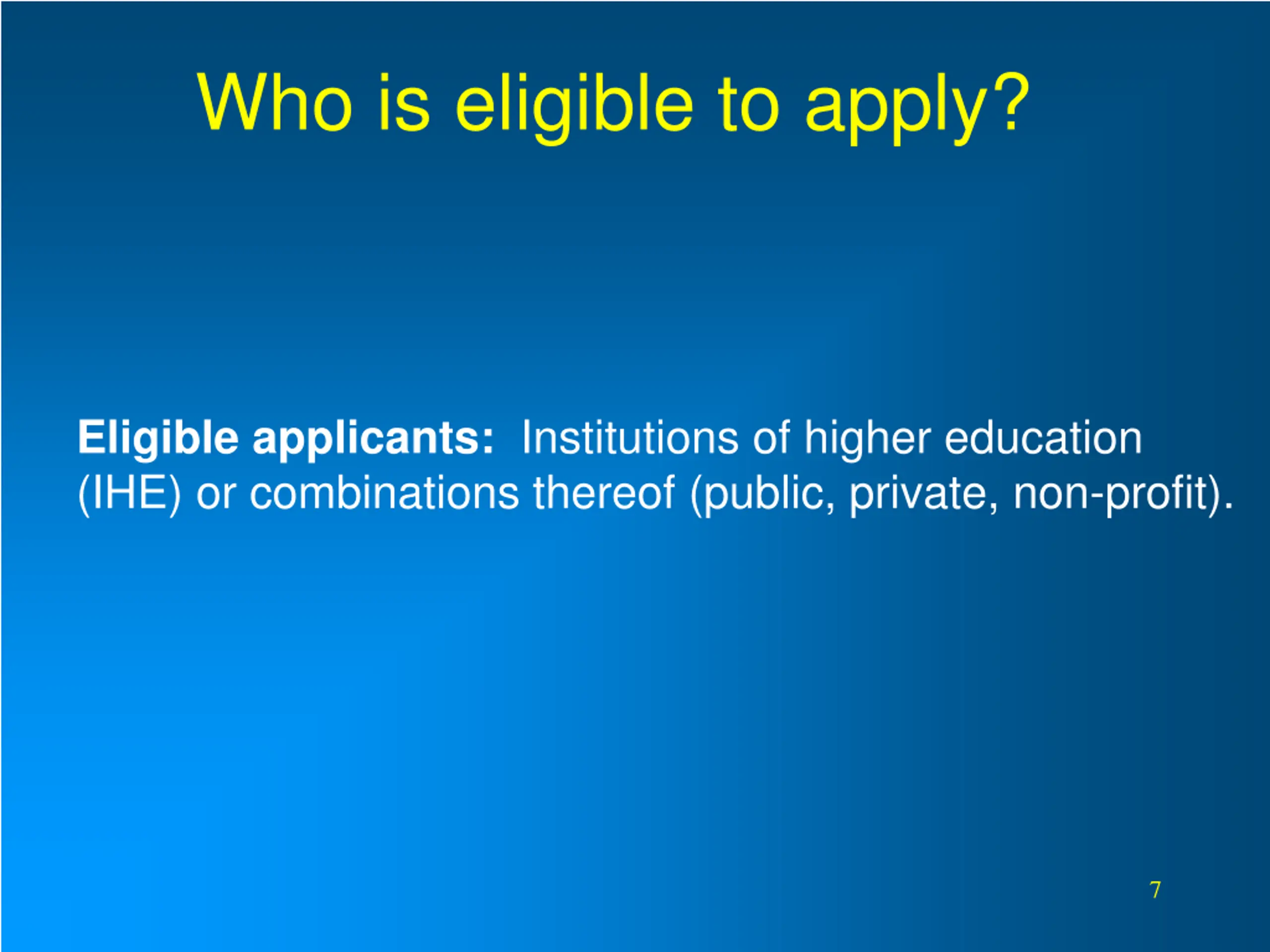 Who is eligible to apply?

Eligible applicants: Institutions of higher education (IHE) or combinations thereof (public, private, non-profit).

7